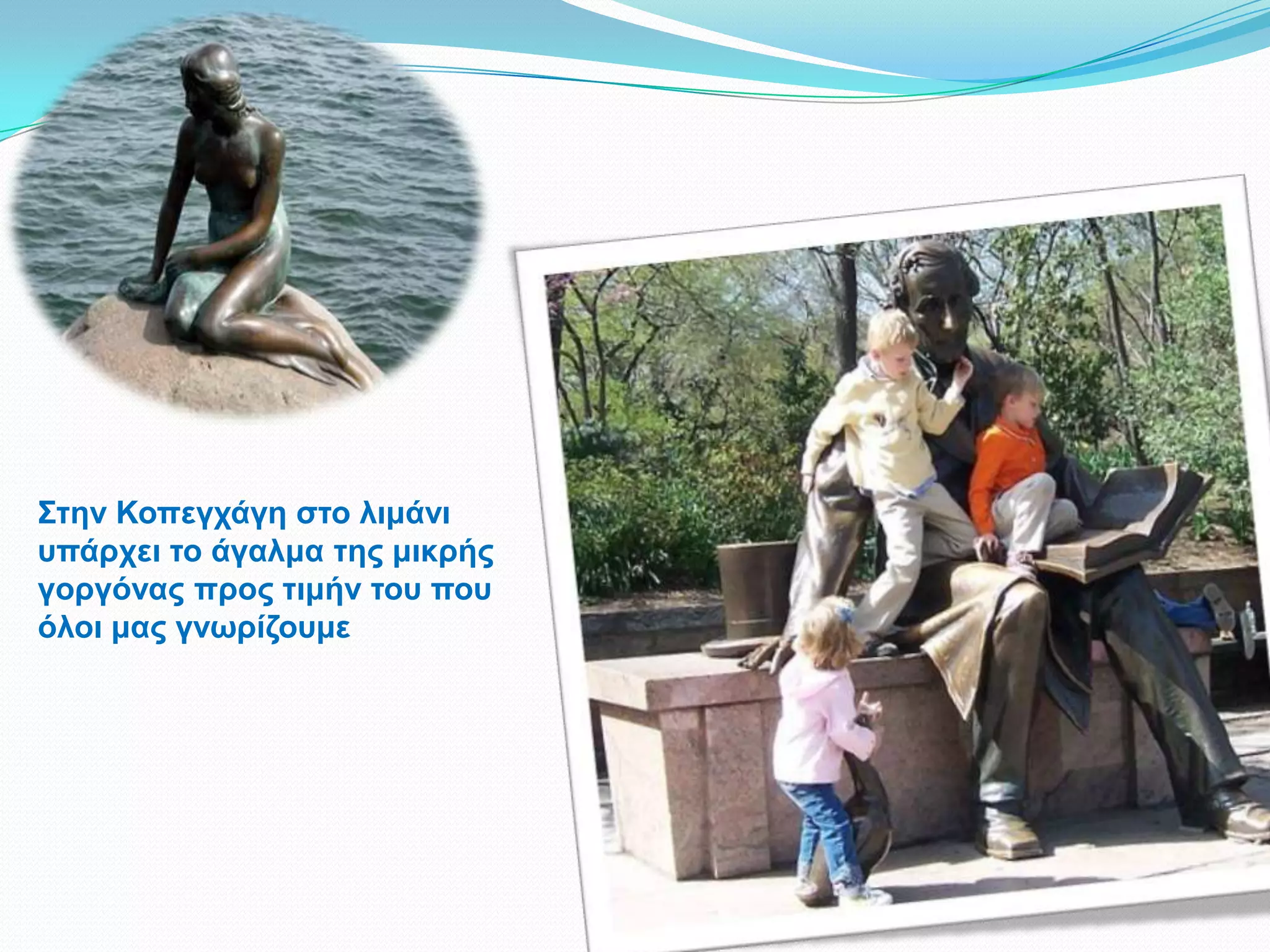 Στην Κοπεγχάγη στο λιμάνι υπάρχει το άγαλμα της μικρής γοργόνας προς τιμήν του που όλοι μας γνωρίζουμε